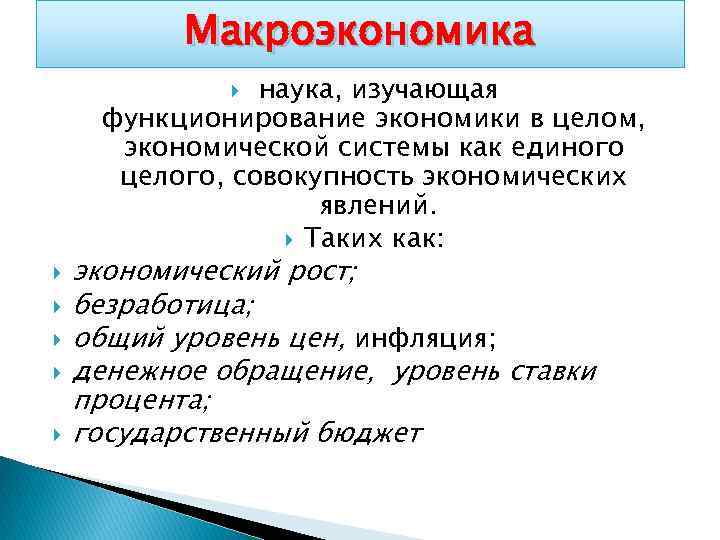 Макроэкономика

наука, изучающая функционирование экономики в целом, экономической системы как единого целого, совокупность экономических явлений.

Таких как:

экономический рост;

безработица;

общий уровень цен, инфляция;

денежное обращение, уровень ставки процента;

государственный бюджет